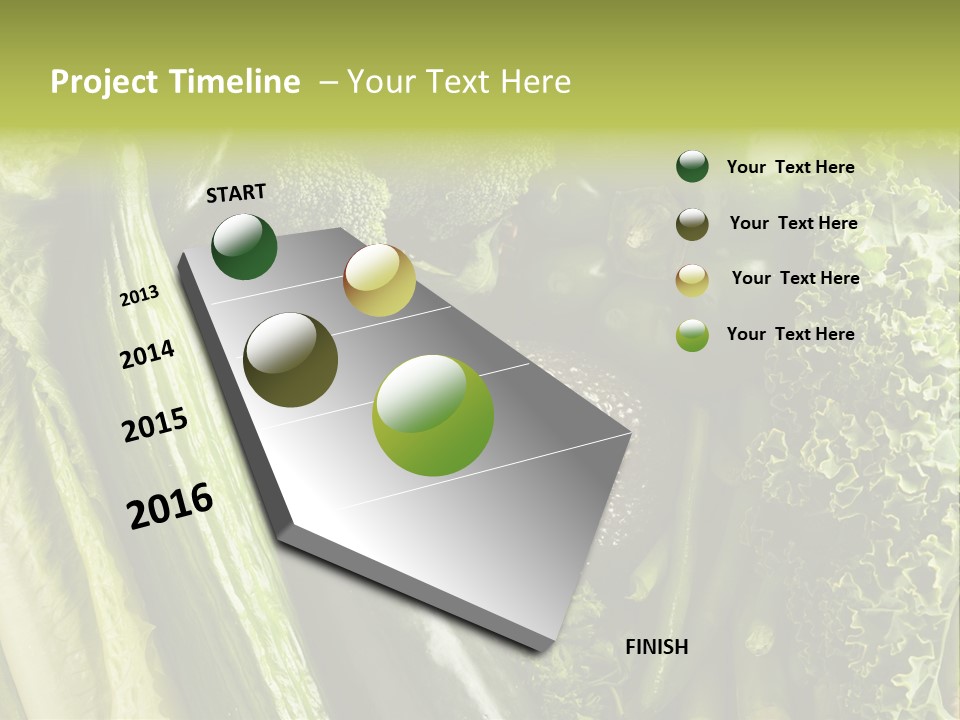 Project Timeline – Your Text Here

START

2013

2014

2015

2016

FINISH

Your Text Here

Your Text Here

Your Text Here

Your Text Here